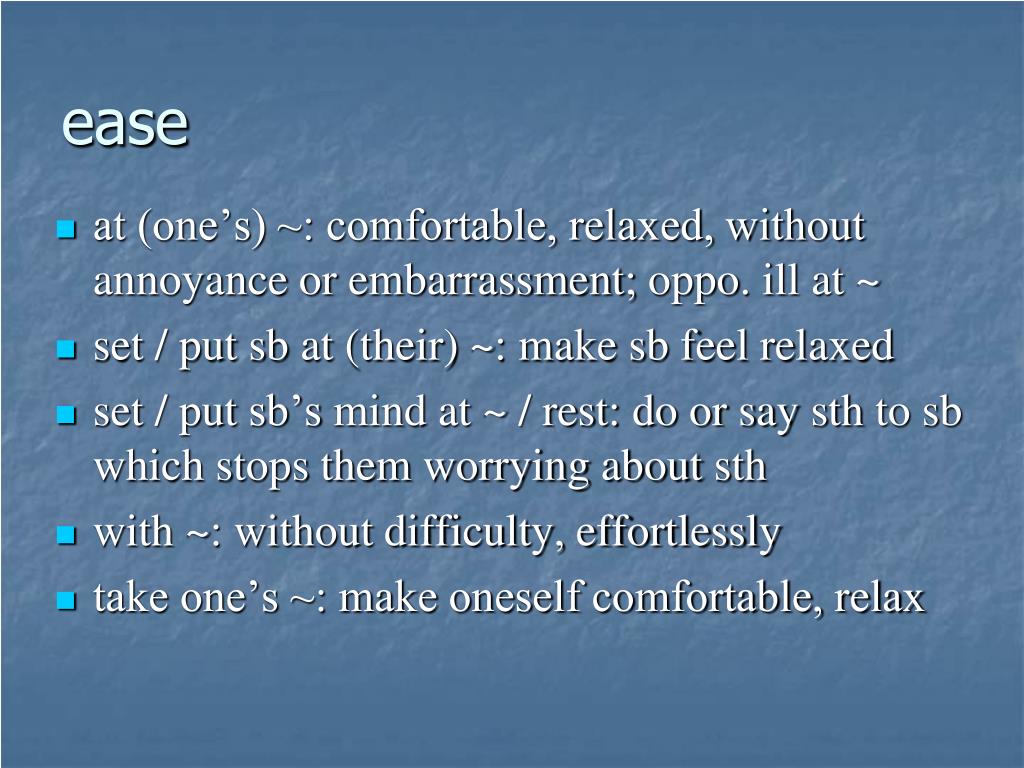 ease

- at (one’s) ~: comfortable, relaxed, without annoyance or embarrassment; oppo. ill at ~
- set / put sb at (their) ~: make sb feel relaxed
- set / put sb’s mind at ~ / rest: do or say sth to sb which stops them worrying about sth
- with ~: without difficulty, effortlessly
- take one’s ~: make oneself comfortable, relax